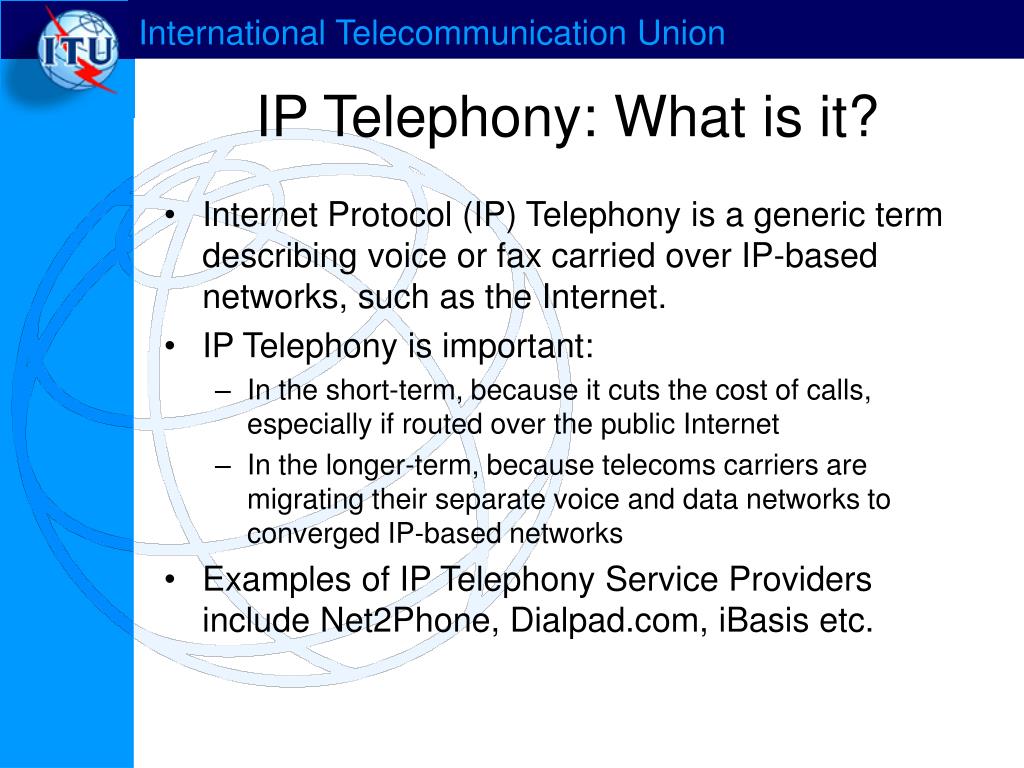 ITU

International Telecommunication Union

IP Telephony: What is it?

• Internet Protocol (IP) Telephony is a generic term describing voice or fax carried over IP-based networks, such as the Internet.
• IP Telephony is important:
– In the short-term, because it cuts the cost of calls, especially if routed over the public Internet
– In the longer-term, because telecoms carriers are migrating their separate voice and data networks to converged IP-based networks
• Examples of IP Telephony Service Providers include Net2Phone, Dialpad.com, iBasis etc.